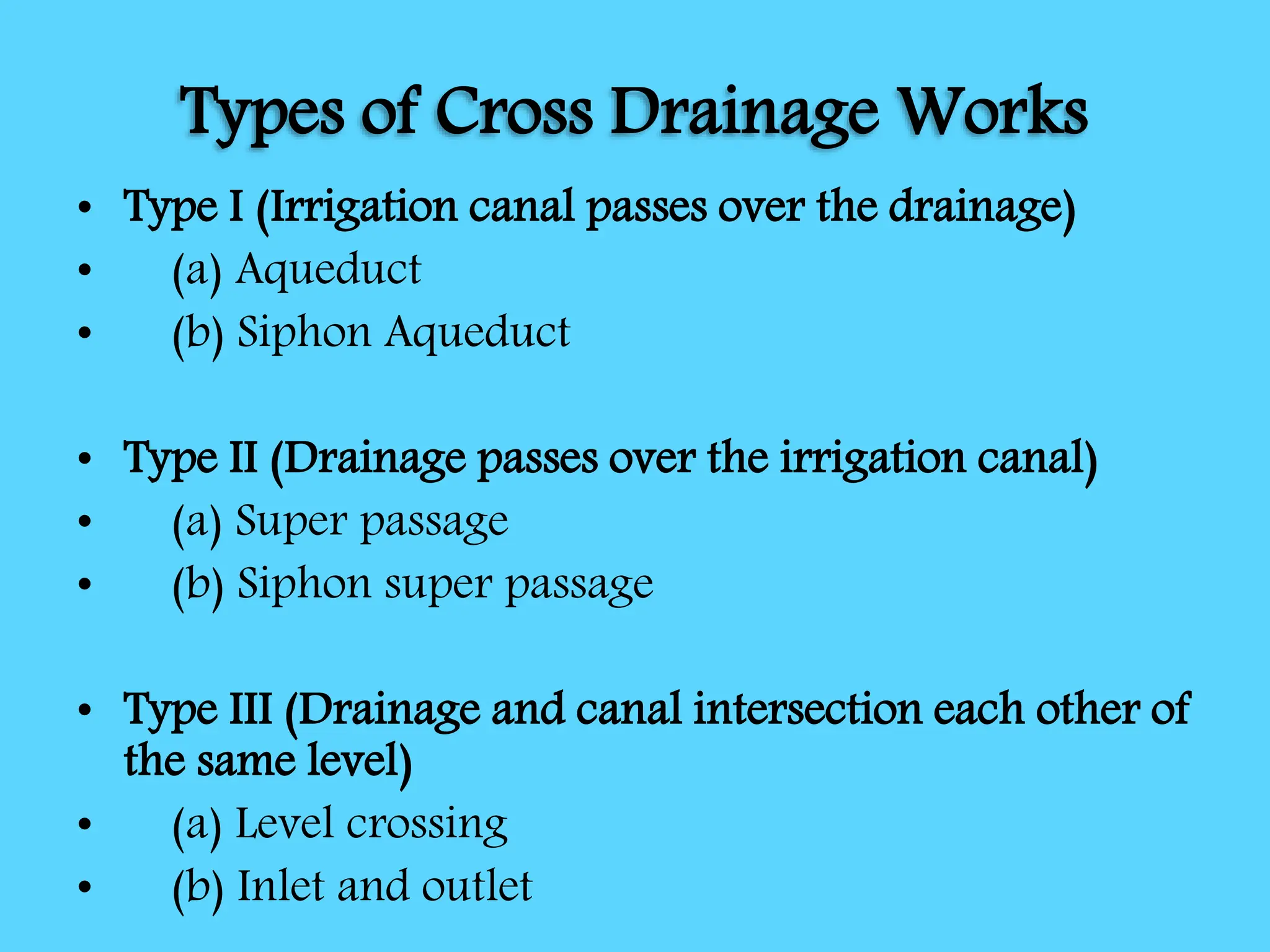 Types of Cross Drainage Works

• Type I (Irrigation canal passes over the drainage)
• (a) Aqueduct
• (b) Siphon Aqueduct

• Type II (Drainage passes over the irrigation canal)
• (a) Super passage
• (b) Siphon super passage

• Type III (Drainage and canal intersection each other of the same level)
• (a) Level crossing
• (b) Inlet and outlet